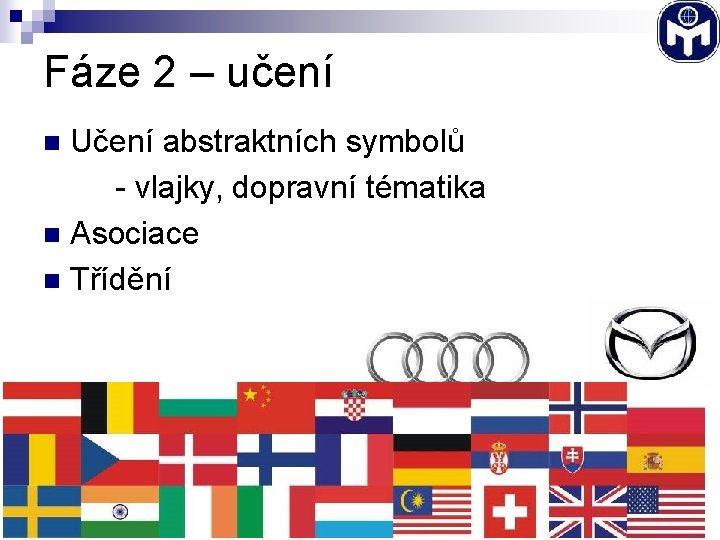 Fáze 2 – učení

Učení abstraktních symbolů
- vlajky, dopravní tématika

Asociace

Třídění